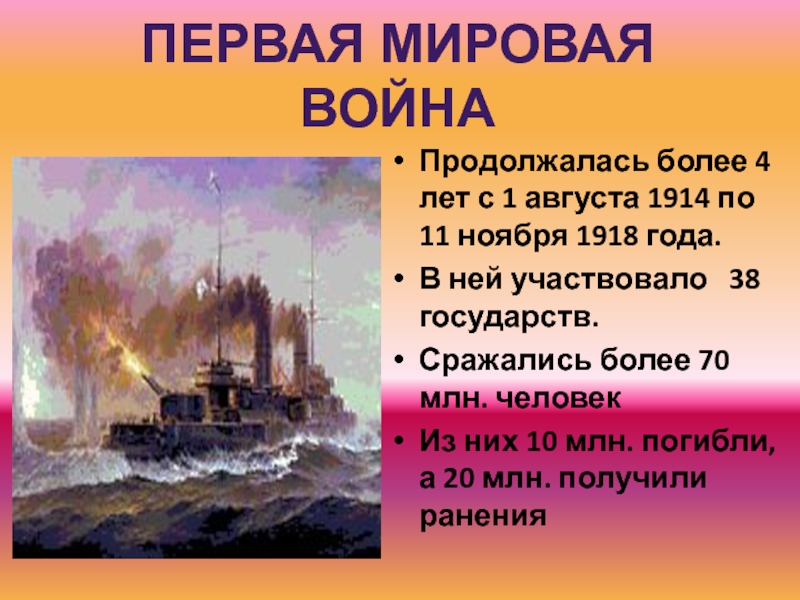 ПЕРВАЯ МИРОВАЯ ВОЙНА

• Продолжалась более 4 лет с 1 августа 1914 по 11 ноября 1918 года.
• В ней участвовало 38 государств.
• Сражались более 70 млн. человек
• Из них 10 млн. погибли, а 20 млн. получили ранения